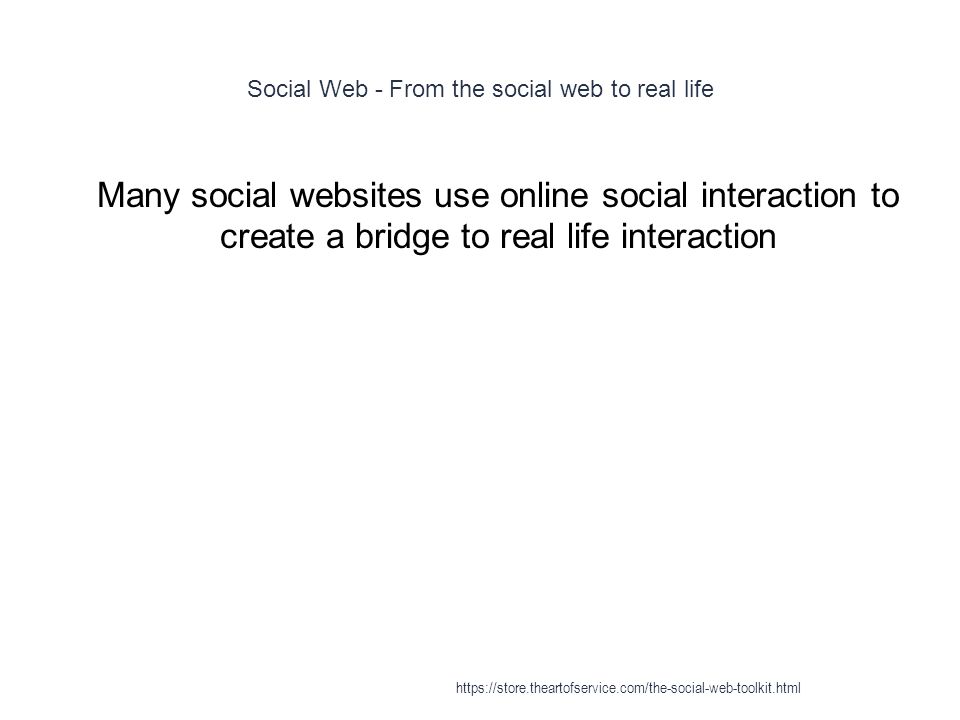 Social Web - From the social web to real life

Many social websites use online social interaction to create a bridge to real life interaction

https://store.theartofservice.com/the-social-web-toolkit.html